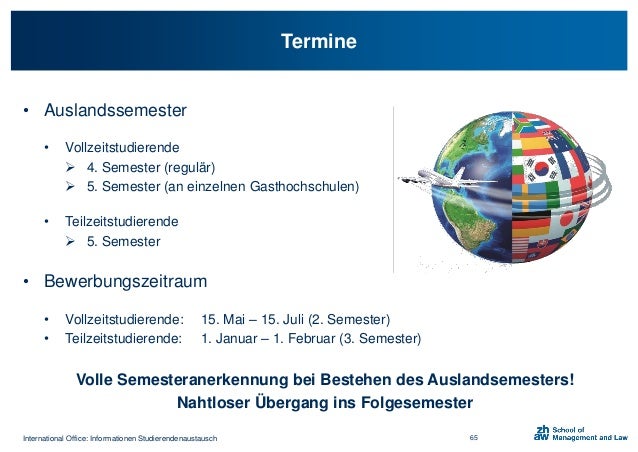 Termine

• Auslandssemester

• Vollzeitstudierende
➢ 4. Semester (regulär)
➢ 5. Semester (an einzelnen Gasthochschulen)

• Teilzeitstudierende
➢ 5. Semester

• Bewerbungszeitraum

• Vollzeitstudierende: 15. Mai – 15. Juli (2. Semester)
• Teilzeitstudierende: 1. Januar – 1. Februar (3. Semester)

Volle Semesteranerkennung bei Bestehen des Auslandsemesters!
Nahtloser Übergang ins Folgesemester

International Office: Informationen Studierendenaustausch

65

zh aw School of Management and Law